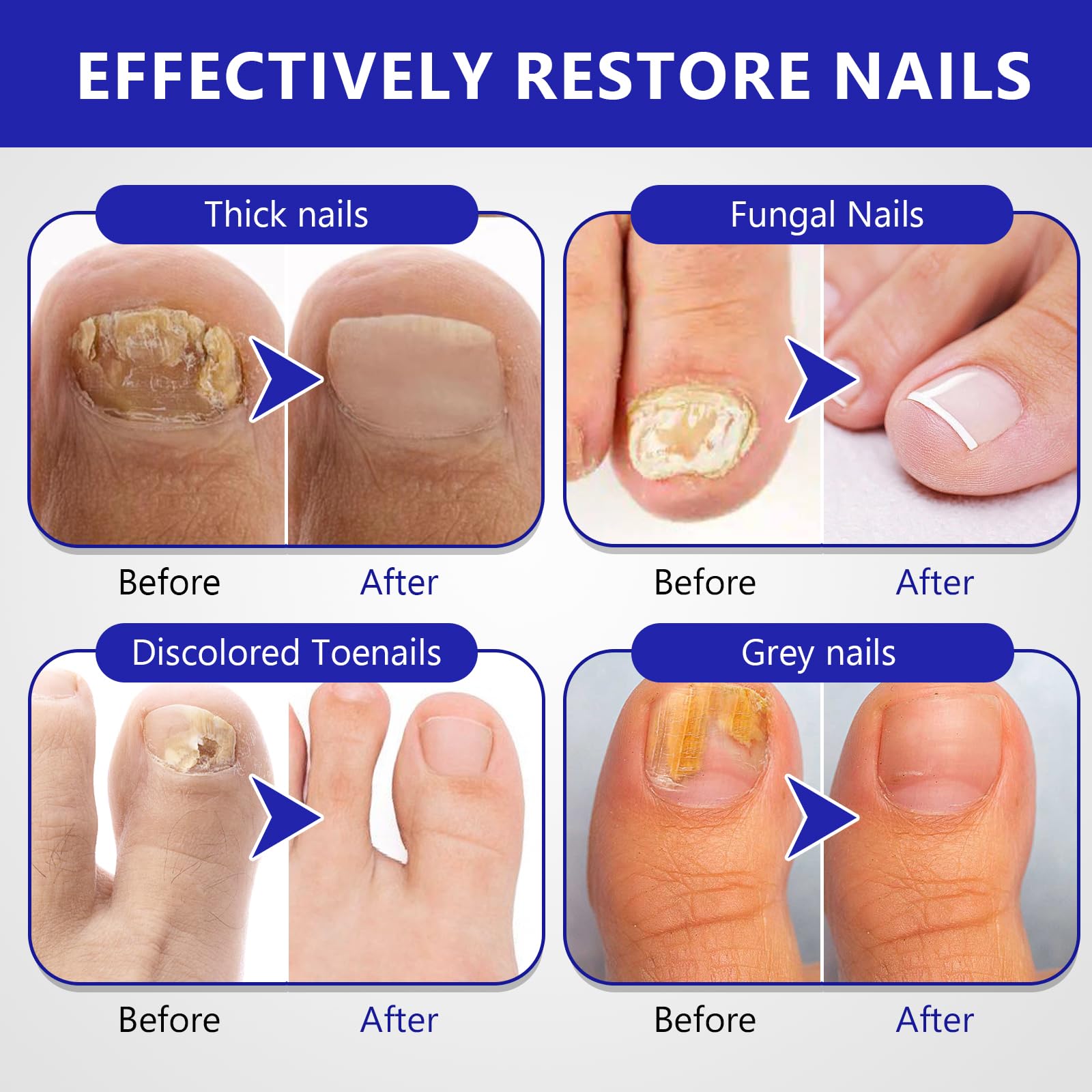 EFFECTIVELY RESTORE NAILS

Thick nails

Before After

Fungal Nails

Before After

Discolored Toenails

Before After

Grey nails

Before After